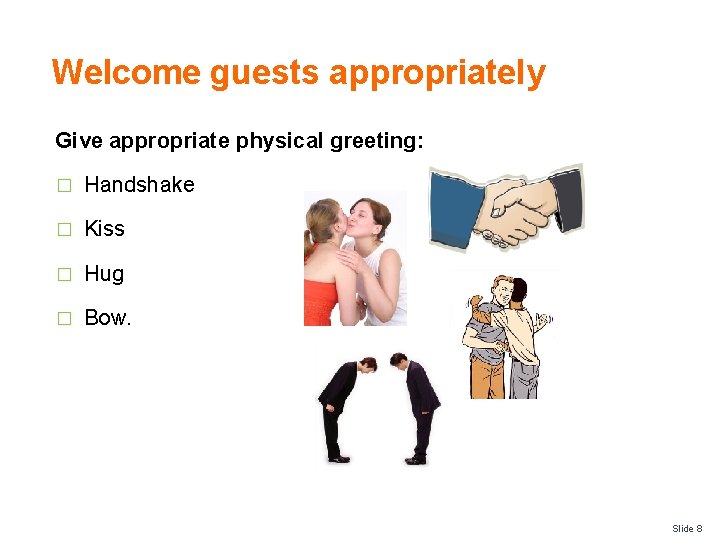 Welcome guests appropriately

Give appropriate physical greeting:

□ Handshake

□ Kiss

□ Hug

□ Bow.

Slide 8